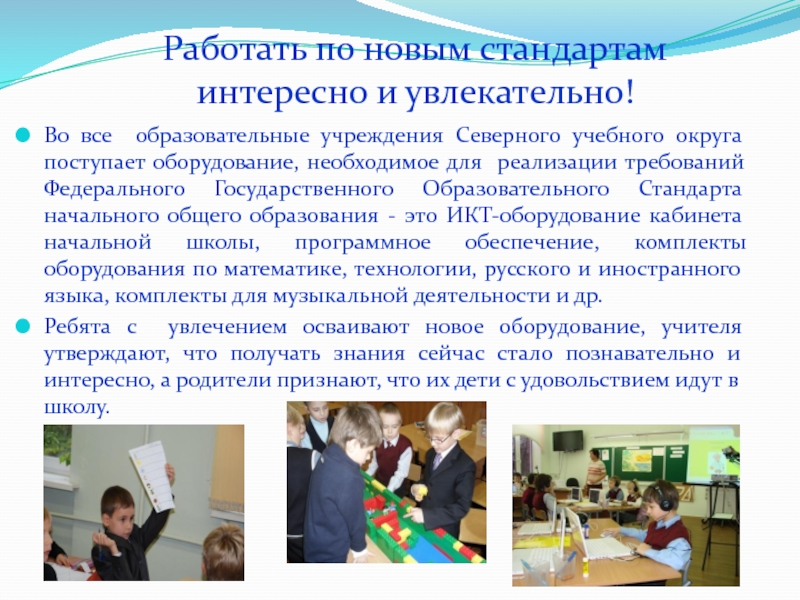 Работать по новым стандартам интересно и увлекательно!

Во все образовательные учреждения Северного учебного округа поступает оборудование, необходимое для реализации требований Федерального Государственного Образовательного Стандарта начального общего образования - это ИКТ-оборудование кабинета начальной школы, программное обеспечение, комплекты оборудования по математике, технологии, русского и иностранного языка, комплекты для музыкальной деятельности и др.

Ребята с увлечением осваивают новое оборудование, учителя утверждают, что получать знания сейчас стало познавательно и интересно, а родители признают, что их дети с удовольствием идут в школу.